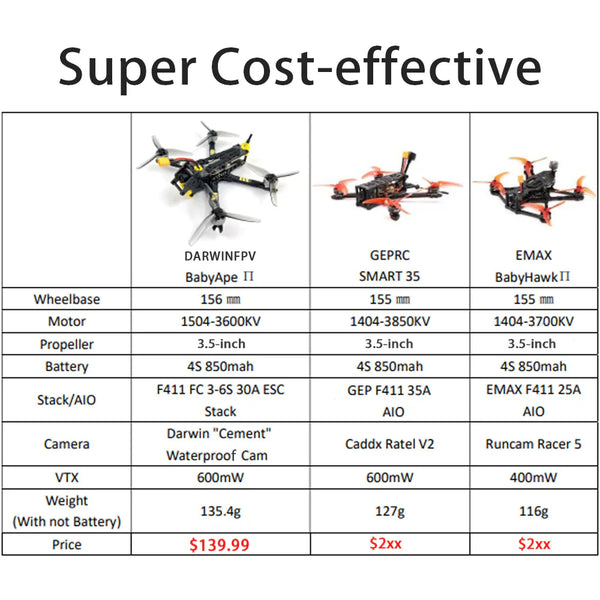 Super Cost-effective

| | DARWINFPV BabyApe Ⅱ | GEPRC SMART 35 | EMAX BabyHawkⅡ |
|---|---|---|---|
| Wheelbase | 156 ㎜ | 155 ㎜ | 155 ㎜ |
| Motor | 1504-3600KV | 1404-3850KV | 1404-3700KV |
| Propeller | 3.5-inch | 3.5-inch | 3.5-inch |
| Battery | 4S 850mah | 4S 850mah | 4S 850mah |
| Stack/AIO | F411 FC 3-6S 30A ESC Stack | GEP F411 35A AIO | EMAX F411 25A AIO |
| Camera | Darwin "Cement" Waterproof Cam | Caddx Ratel V2 | Runcam Racer 5 |
| VTX | 600mW | 600mW | 400mW |
| Weight (With not Battery) | 135.4g | 127g | 116g |
| Price | $139.99 | $2xx | $2xx |